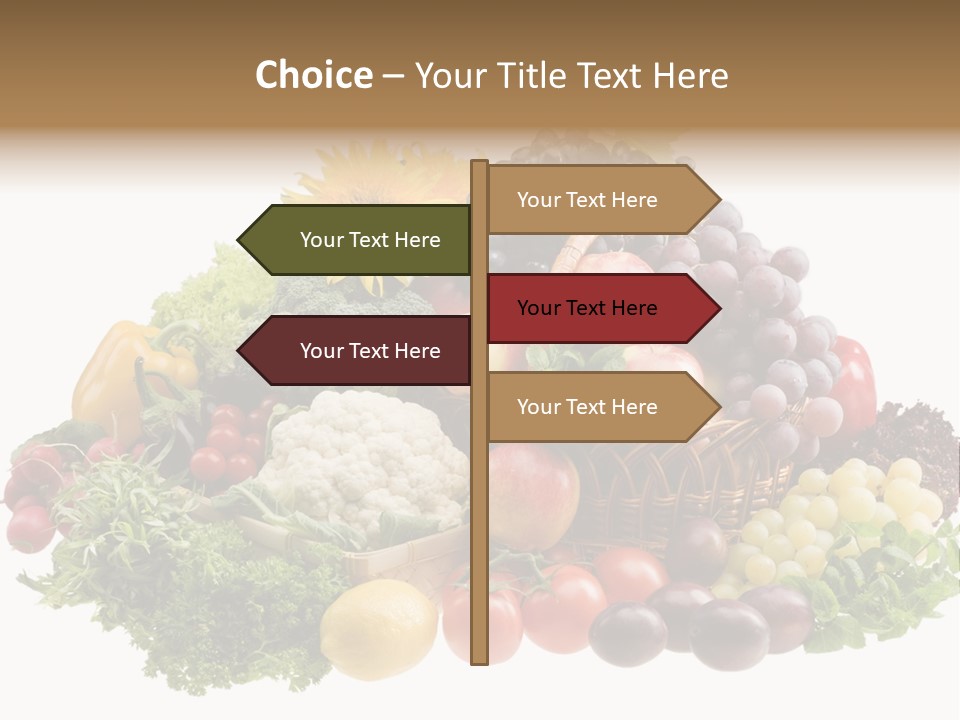 Choice – Your Title Text Here

Your Text Here

Your Text Here

Your Text Here

Your Text Here

Your Text Here